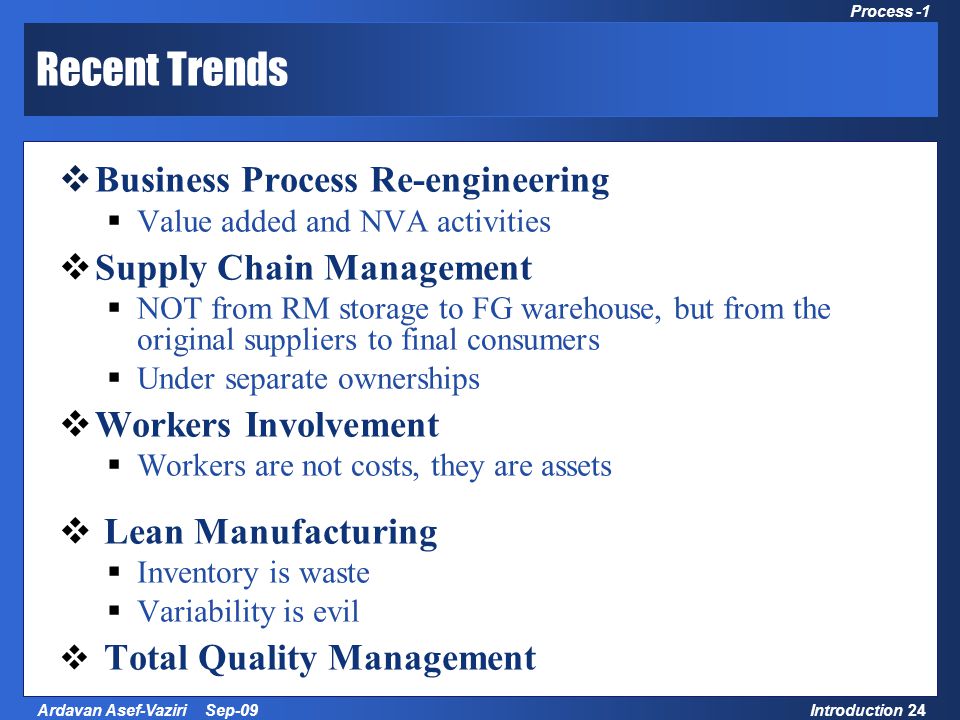 Process -1

Recent Trends

❖ Business Process Re-engineering
▪ Value added and NVA activities

❖ Supply Chain Management
▪ NOT from RM storage to FG warehouse, but from the original suppliers to final consumers
▪ Under separate ownerships

❖ Workers Involvement
▪ Workers are not costs, they are assets

❖ Lean Manufacturing
▪ Inventory is waste
▪ Variability is evil

❖ Total Quality Management

Ardavan Asef-Vaziri Sep-09

Introduction 24